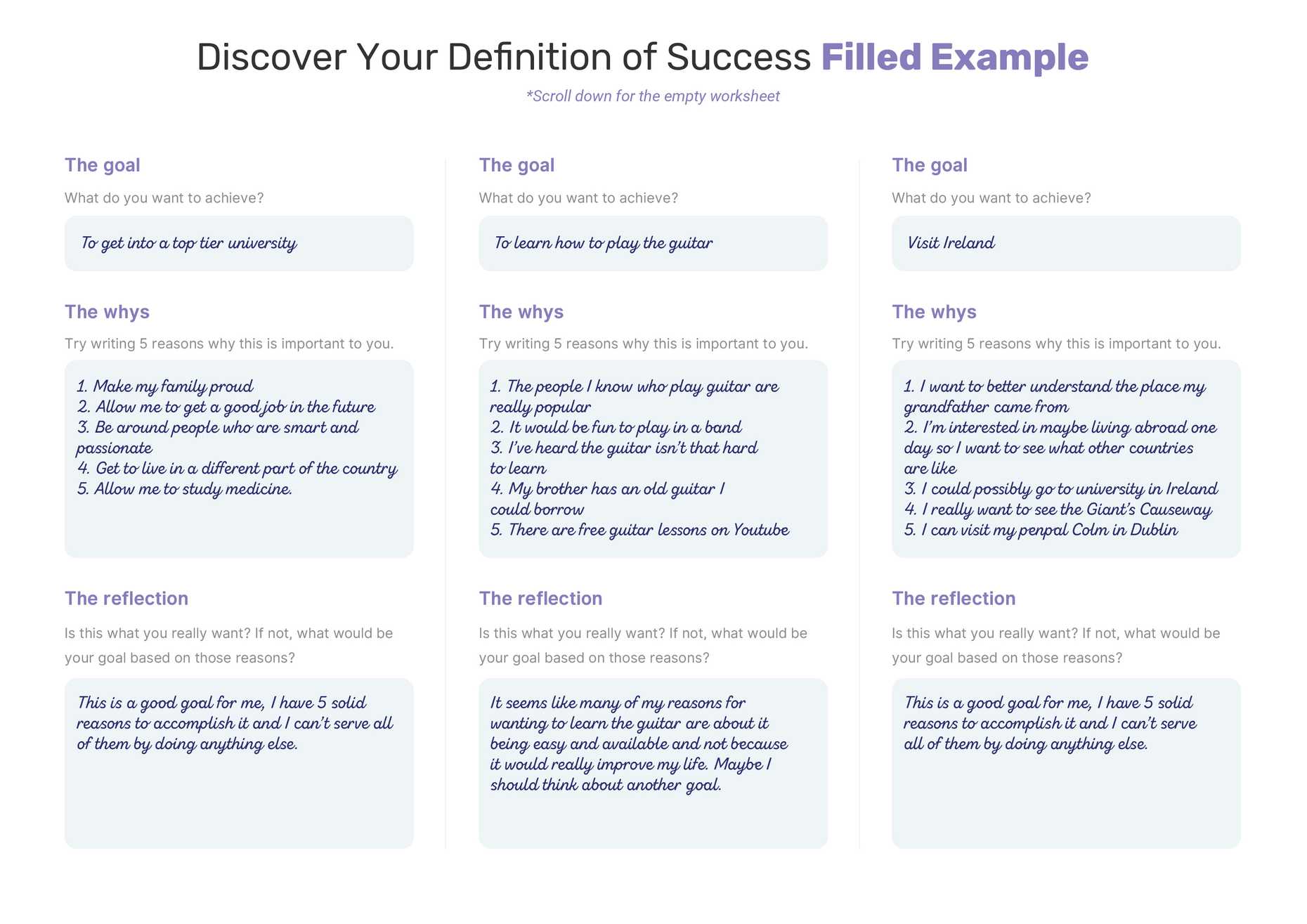 Discover Your Definition of Success Filled Example

*Scroll down for the empty worksheet

The goal

What do you want to achieve?

To get into a top tier university

The whys

Try writing 5 reasons why this is important to you.

1. Make my family proud
2. Allow me to get a good job in the future
3. Be around people who are smart and passionate
4. Get to live in a different part of the country
5. Allow me to study medicine.

The reflection

Is this what you really want? If not, what would be your goal based on those reasons?

This is a good goal for me, I have 5 solid reasons to accomplish it and I can't serve all of them by doing anything else.

The goal

What do you want to achieve?

To learn how to play the guitar

The whys

Try writing 5 reasons why this is important to you.

1. The people I know who play guitar are really popular
2. It would be fun to play in a band
3. I've heard the guitar isn't that hard to learn
4. My brother has an old guitar I could borrow
5. There are free guitar lessons on Youtube

The reflection

Is this what you really want? If not, what would be your goal based on those reasons?

It seems like many of my reasons for wanting to learn the guitar are about it being easy and available and not because it would really improve my life. Maybe I should think about another goal.

The goal

What do you want to achieve?

Visit Ireland

The whys

Try writing 5 reasons why this is important to you.

1. I want to better understand the place my grandfather came from
2. I'm interested in maybe living abroad one day so I want to see what other countries are like
3. I could possibly go to university in Ireland
4. I really want to see the Giant's Causeway
5. I can visit my penpal Colm in Dublin

The reflection

Is this what you really want? If not, what would be your goal based on those reasons?

This is a good goal for me, I have 5 solid reasons to accomplish it and I can't serve all of them by doing anything else.